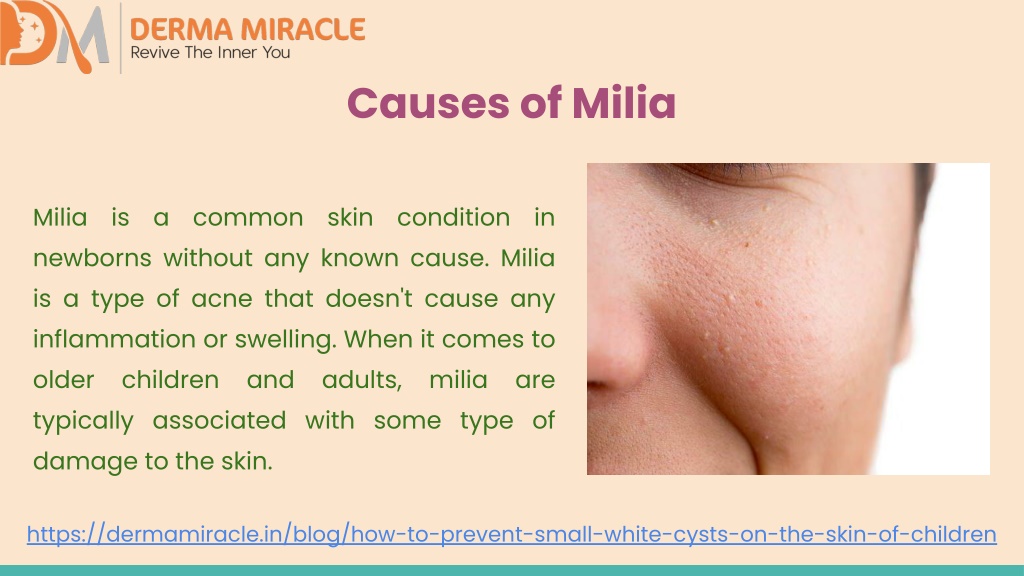 DM DERMA MIRACLE
Revive The Inner You

Causes of Milia

Milia is a common skin condition in newborns without any known cause. Milia is a type of acne that doesn't cause any inflammation or swelling. When it comes to older children and adults, milia are typically associated with some type of damage to the skin.

https://dermamiracle.in/blog/how-to-prevent-small-white-cysts-on-the-skin-of-children